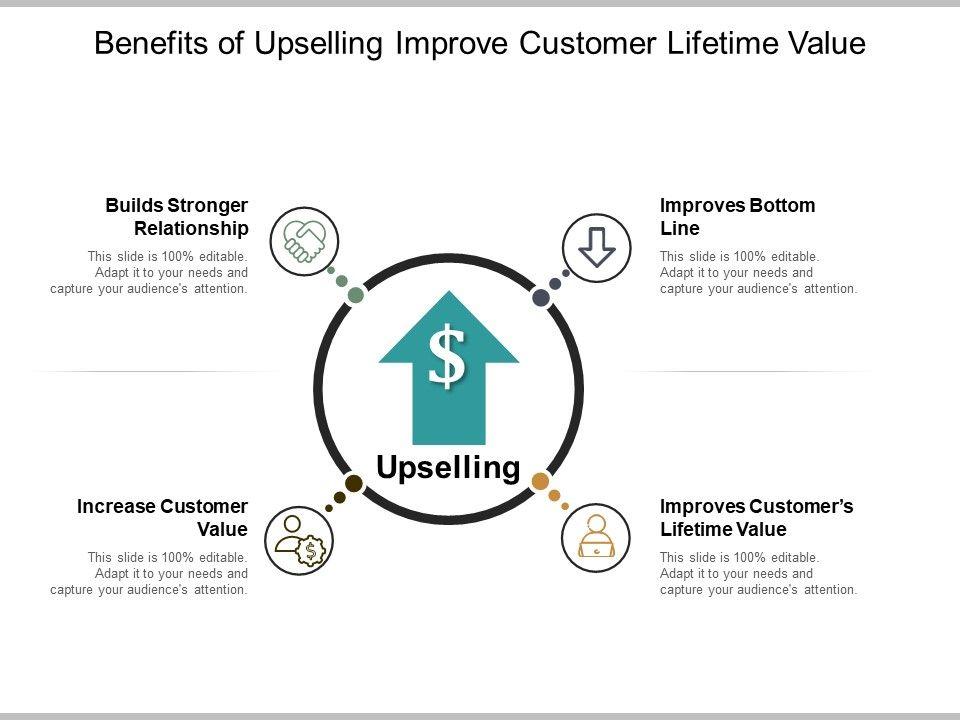 Benefits of Upselling Improve Customer Lifetime Value

Builds Stronger Relationship

This slide is 100% editable. Adapt it to your needs and capture your audience's attention.

Improves Bottom Line

This slide is 100% editable. Adapt it to your needs and capture your audience's attention.

$

Upselling

Increase Customer Value

This slide is 100% editable. Adapt it to your needs and capture your audience's attention.

Improves Customer's Lifetime Value

This slide is 100% editable. Adapt it to your needs and capture your audience's attention.